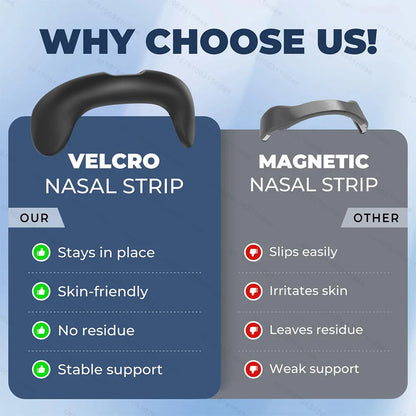 WHY CHOOSE US!

VELCRO
NASAL STRIP

OUR

Stays in place

Skin-friendly

No residue

Stable support

MAGNETIC
NASAL STRIP

OTHER

Slips easily

Irritates skin

Leaves residue

Weak support